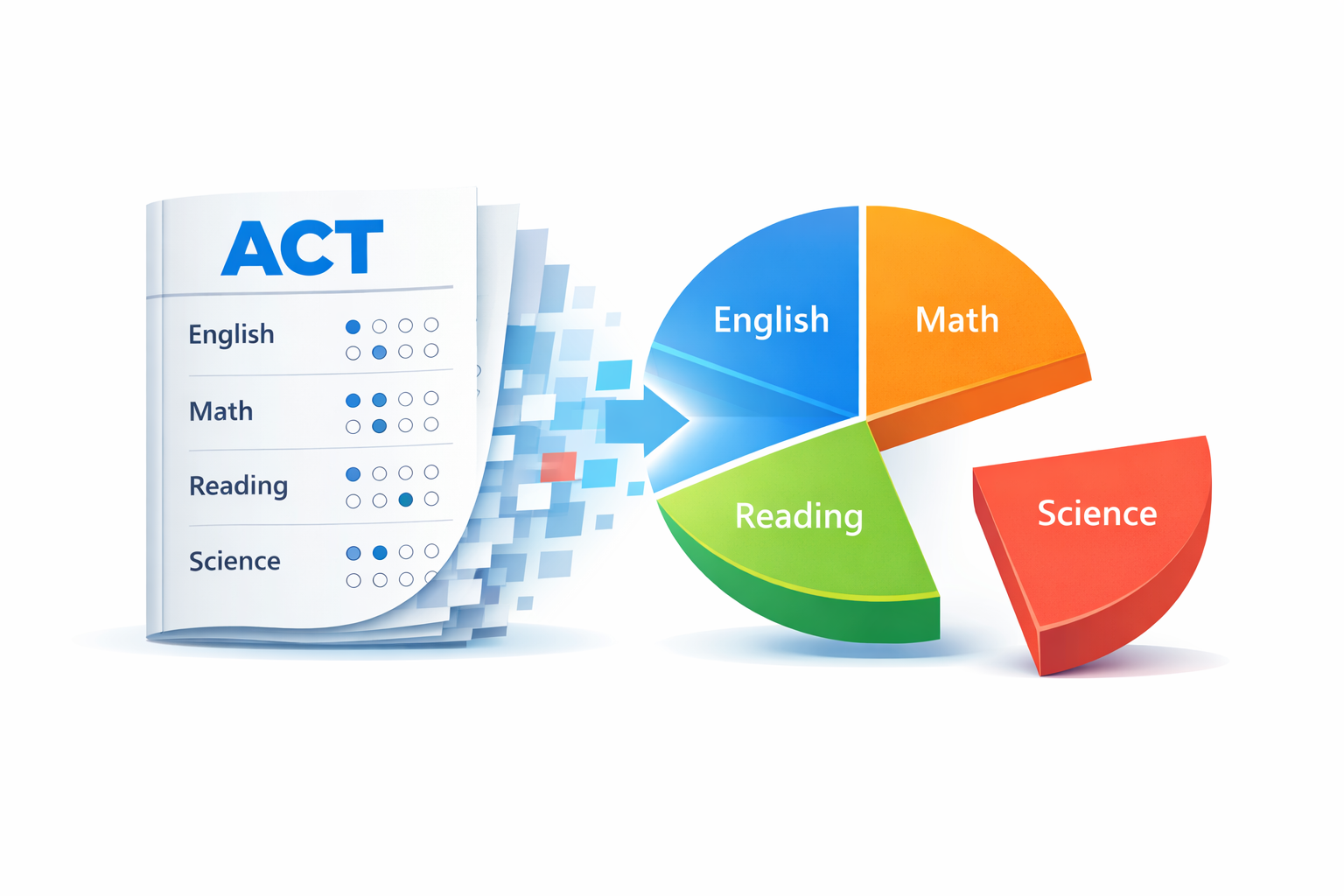 ACT

English

Math

Reading

Science

English

Math

Reading

Science